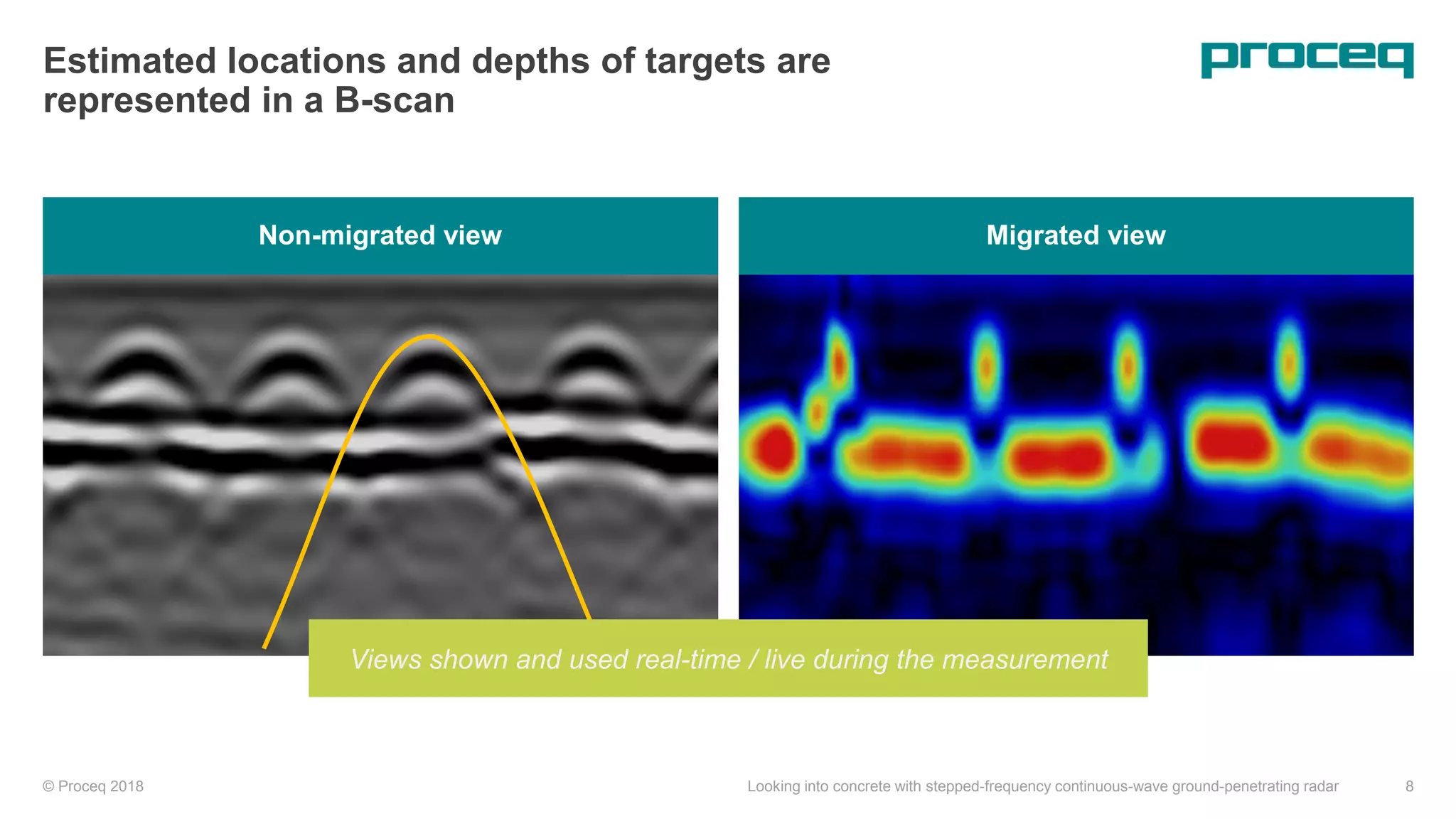 Estimated locations and depths of targets are represented in a B-scan

proceq

Non-migrated view

Migrated view

Views shown and used real-time / live during the measurement

© Proceq 2018

Looking into concrete with stepped-frequency continuous-wave ground-penetrating radar

8